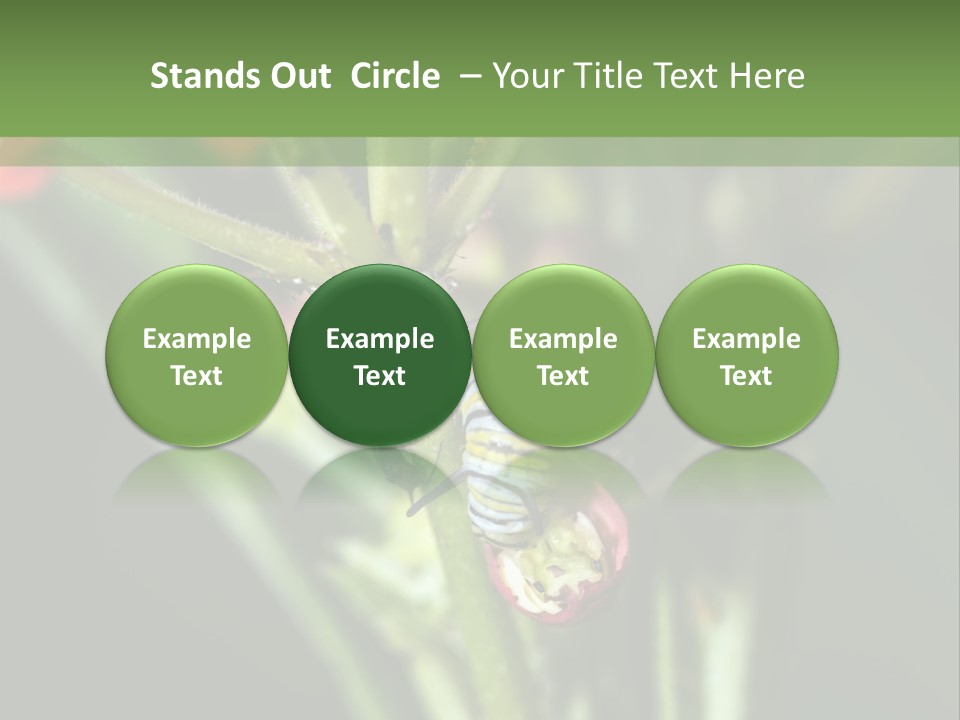 Stands Out Circle – Your Title Text Here

Example Text

Example Text

Example Text

Example Text